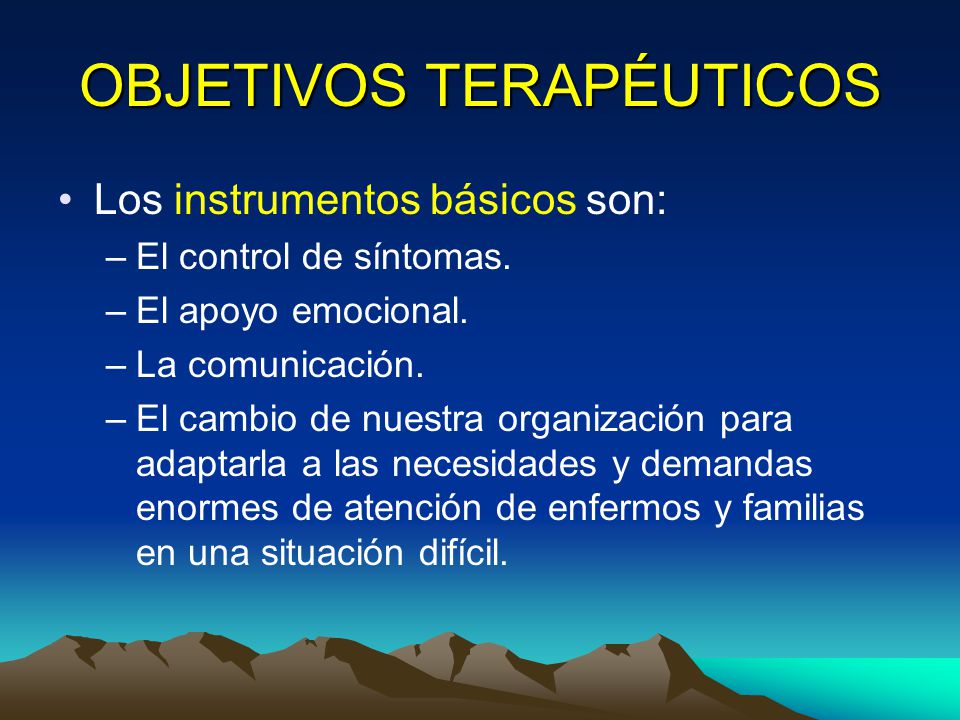 OBJETIVOS TERAPÉUTICOS

• Los instrumentos básicos son:
– El control de síntomas.
– El apoyo emocional.
– La comunicación.
– El cambio de nuestra organización para adaptarla a las necesidades y demandas enormes de atención de enfermos y familias en una situación difícil.